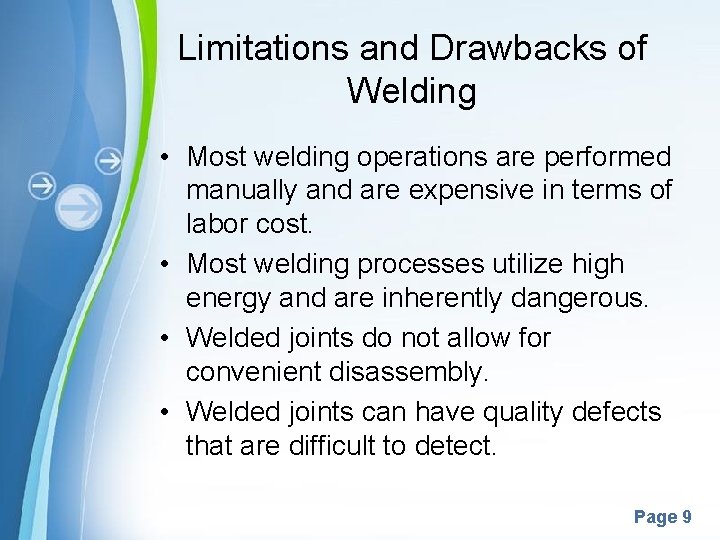 Limitations and Drawbacks of Welding

• Most welding operations are performed manually and are expensive in terms of labor cost.
• Most welding processes utilize high energy and are inherently dangerous.
• Welded joints do not allow for convenient disassembly.
• Welded joints can have quality defects that are difficult to detect.

Page 9